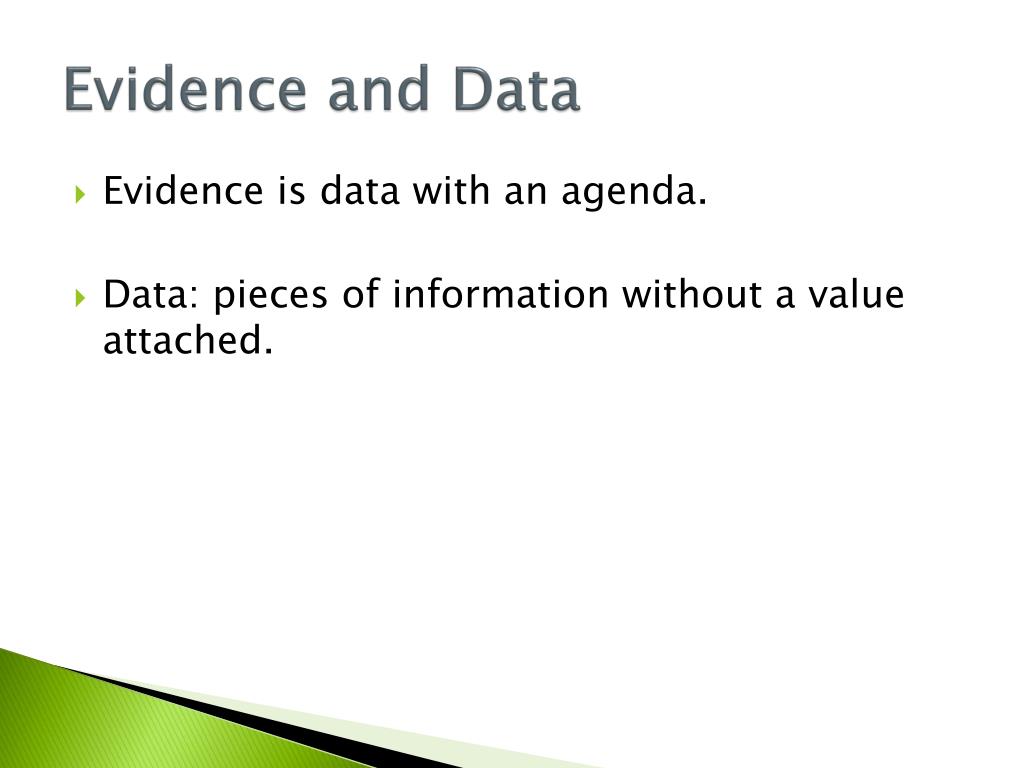 Evidence and Data

Evidence is data with an agenda.

Data: pieces of information without a value attached.